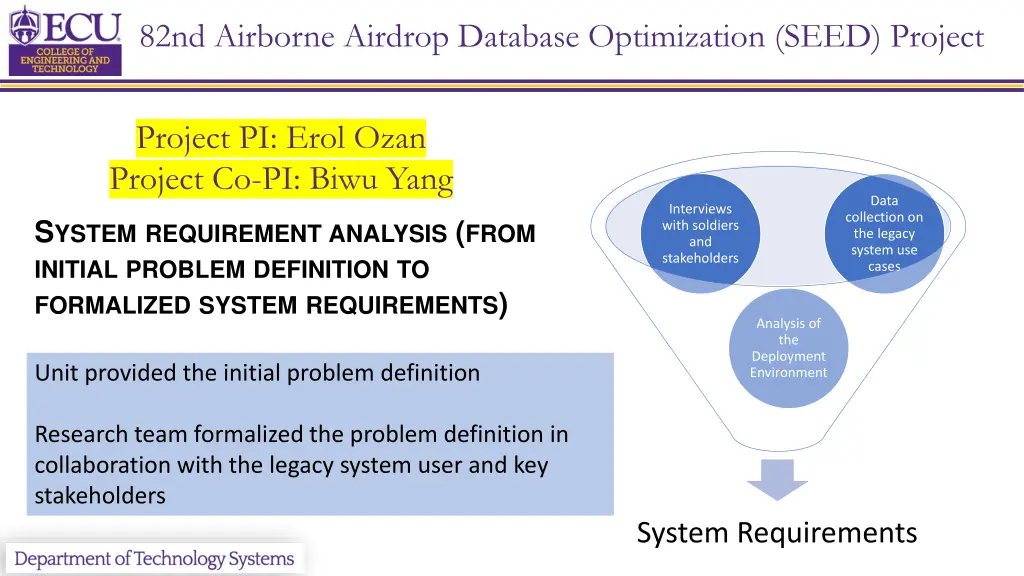 ECU
COLLEGE OF ENGINEERING AND TECHNOLOGY

82nd Airborne Airdrop Database Optimization (SEED) Project

Project PI: Erol Ozan
Project Co-PI: Biwu Yang

SYSTEM REQUIREMENT ANALYSIS (FROM INITIAL PROBLEM DEFINITION TO FORMALIZED SYSTEM REQUIREMENTS)

Unit provided the initial problem definition

Research team formalized the problem definition in collaboration with the legacy system user and key stakeholders

Interviews with soldiers and stakeholders

Data collection on the legacy system use cases

Analysis of the Deployment Environment

System Requirements

Department of Technology Systems